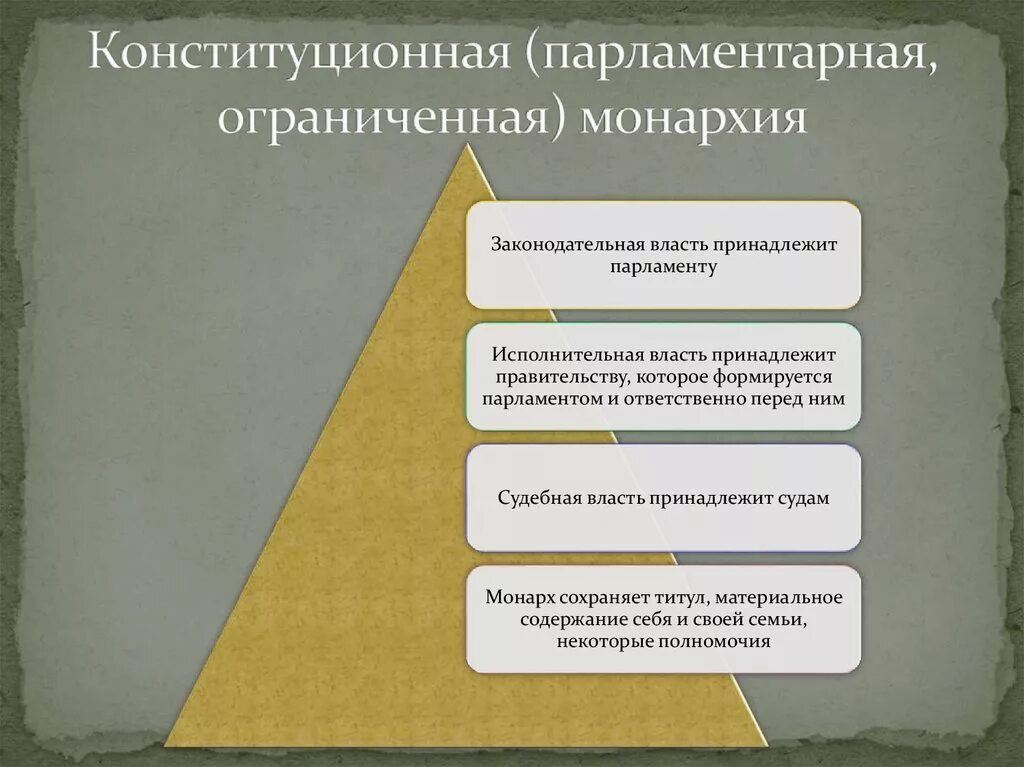 Конституционная (парламентарная, ограниченная) монархия

Законодательная власть принадлежит парламенту

Исполнительная власть принадлежит правительству, которое формируется парламентом и ответственно перед ним

Судебная власть принадлежит судам

Монарх сохраняет титул, материальное содержание себя и своей семьи, некоторые полномочия